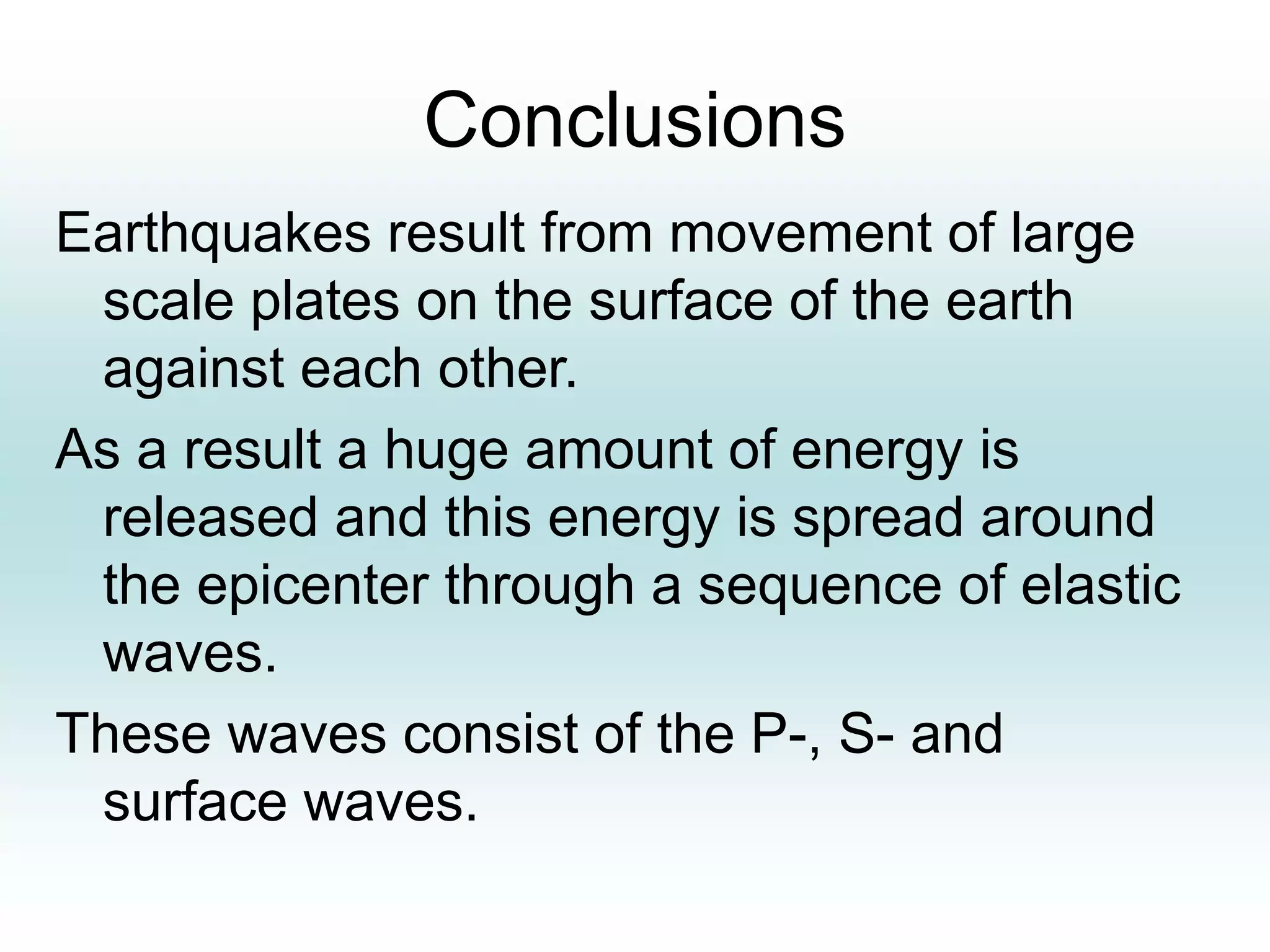 Conclusions

Earthquakes result from movement of large scale plates on the surface of the earth against each other.

As a result a huge amount of energy is released and this energy is spread around the epicenter through a sequence of elastic waves.

These waves consist of the P-, S- and surface waves.